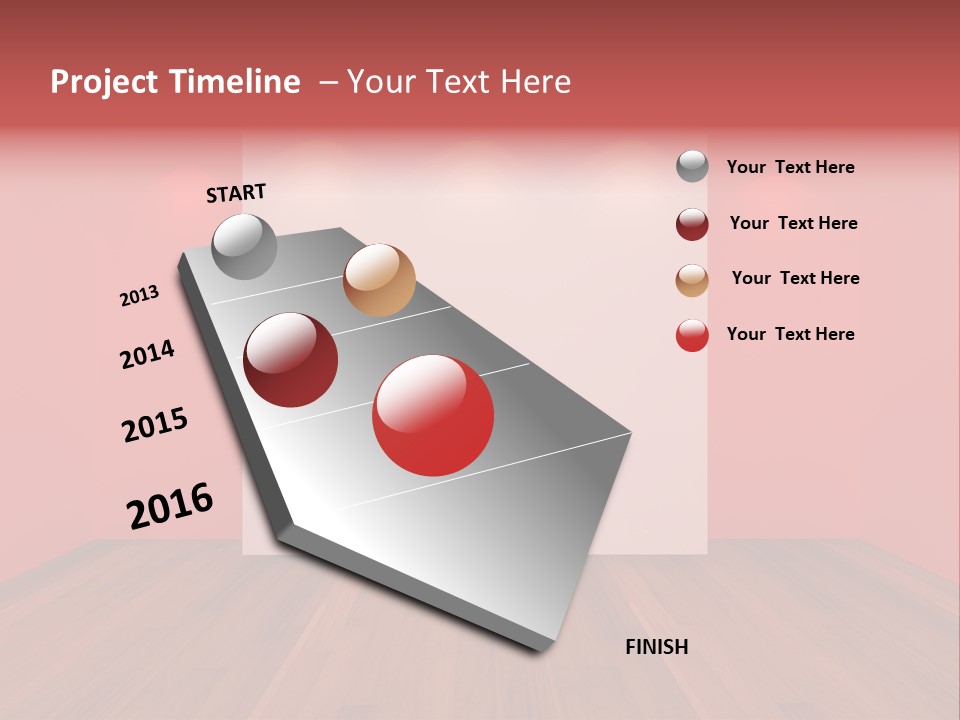 Project Timeline – Your Text Here

START

2013

2014

2015

2016

FINISH

Your Text Here

Your Text Here

Your Text Here

Your Text Here